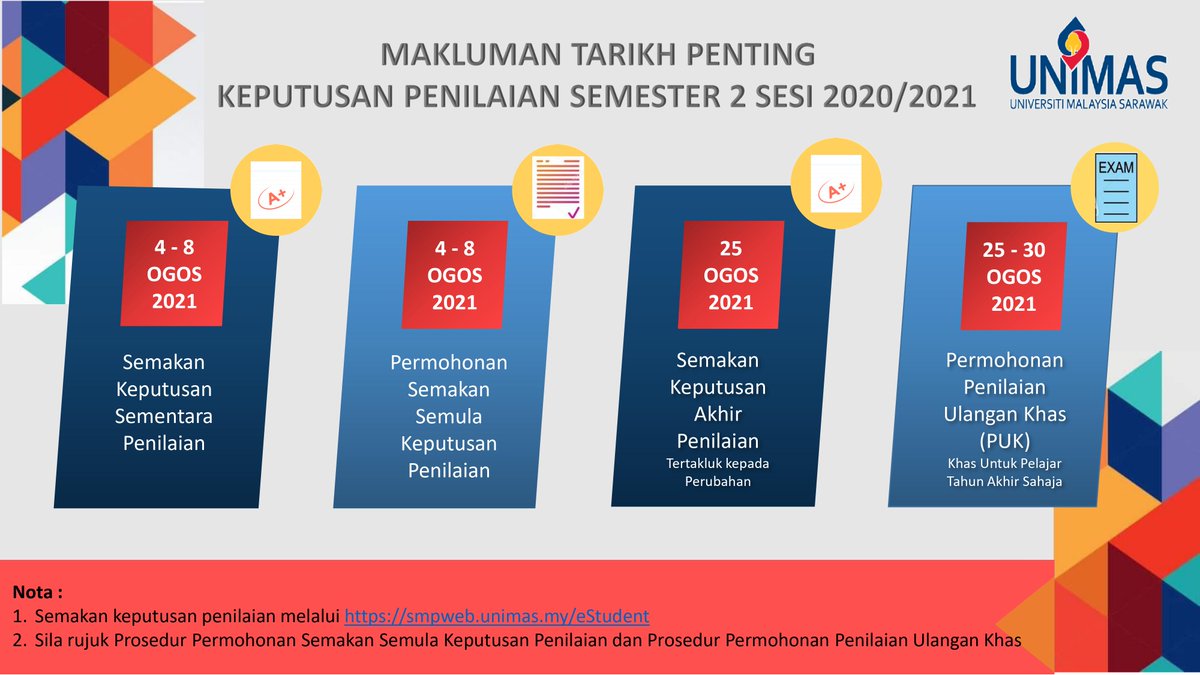 MAKLUMAN TARIKH PENTING
KEPUTUSAN PENILAIAN SEMESTER 2 SESI 2020/2021

UNIMAS
UNIVERSITI MALAYSIA SARAWAK

A+

4 - 8 OGOS 2021

Semakan Keputusan Sementara Penilaian

4 - 8 OGOS 2021

Permohonan Semakan Semula Keputusan Penilaian

A+

25 OGOS 2021

Semakan Keputusan Akhir Penilaian

Tertakluk kepada Perubahan

EXAM

25 - 30 OGOS 2021

Permohonan Penilaian Ulangan Khas (PUK)

Khas Untuk Pelajar Tahun Akhir Sahaja

Nota :
1. Semakan keputusan penilaian melalui https://smpweb.unimas.my/eStudent
2. Sila rujuk Prosedur Permohonan Semakan Semula Keputusan Penilaian dan Prosedur Permohonan Penilaian Ulangan Khas